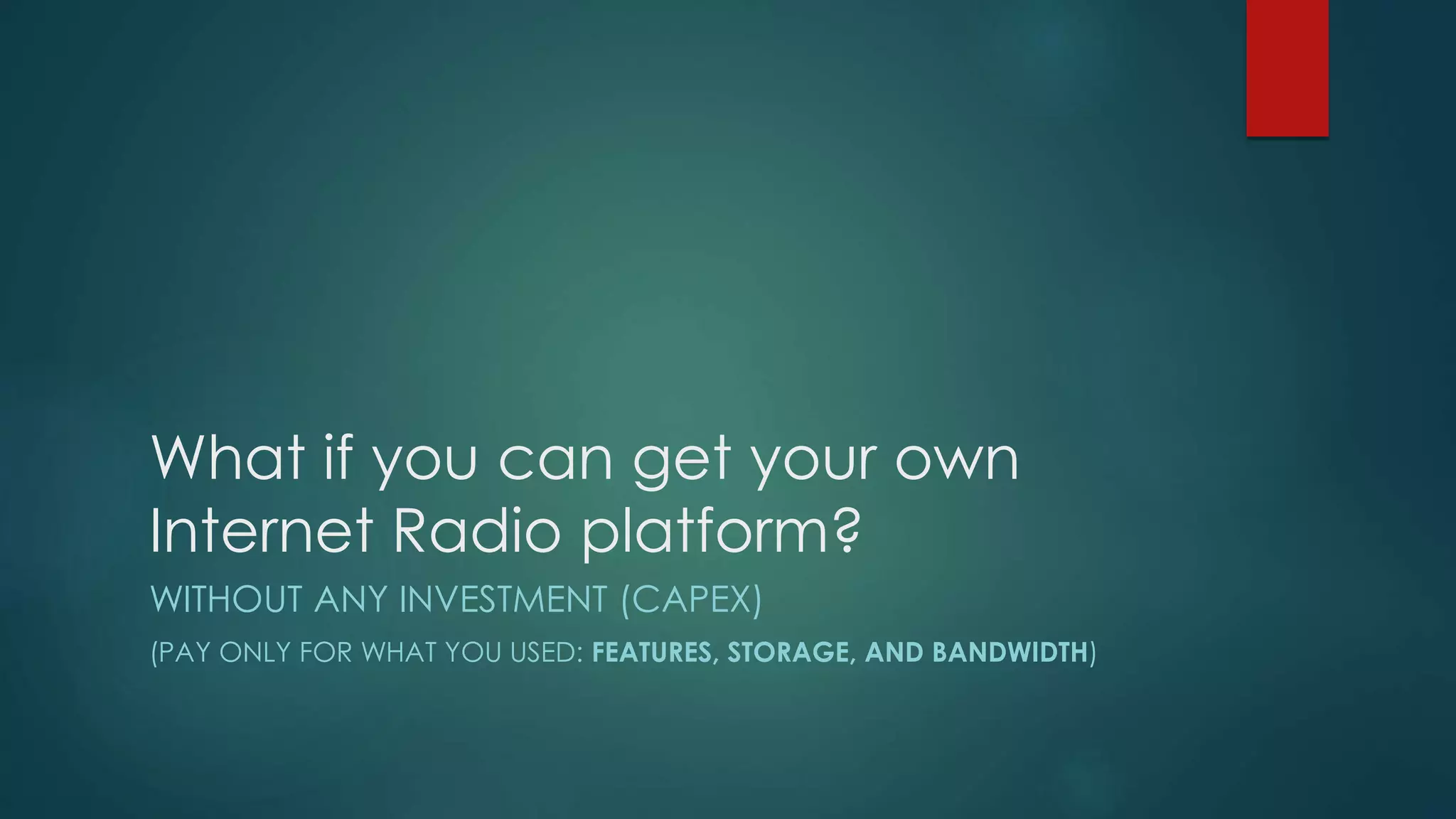 What if you can get your own Internet Radio platform?

WITHOUT ANY INVESTMENT (CAPEX)

(PAY ONLY FOR WHAT YOU USED: FEATURES, STORAGE, AND BANDWIDTH)